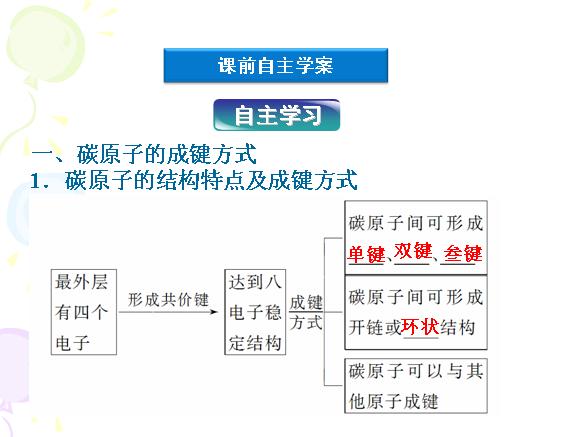 课前自主学案

自主学习

一、碳原子的成键方式
1．碳原子的结构特点及成键方式

最外层有四个电子

形成共价键

达到八电子稳定结构

成键方式

碳原子间可形成单键、双键、叁键

碳原子间可形成开链或环状结构

碳原子可以与其他原子成键